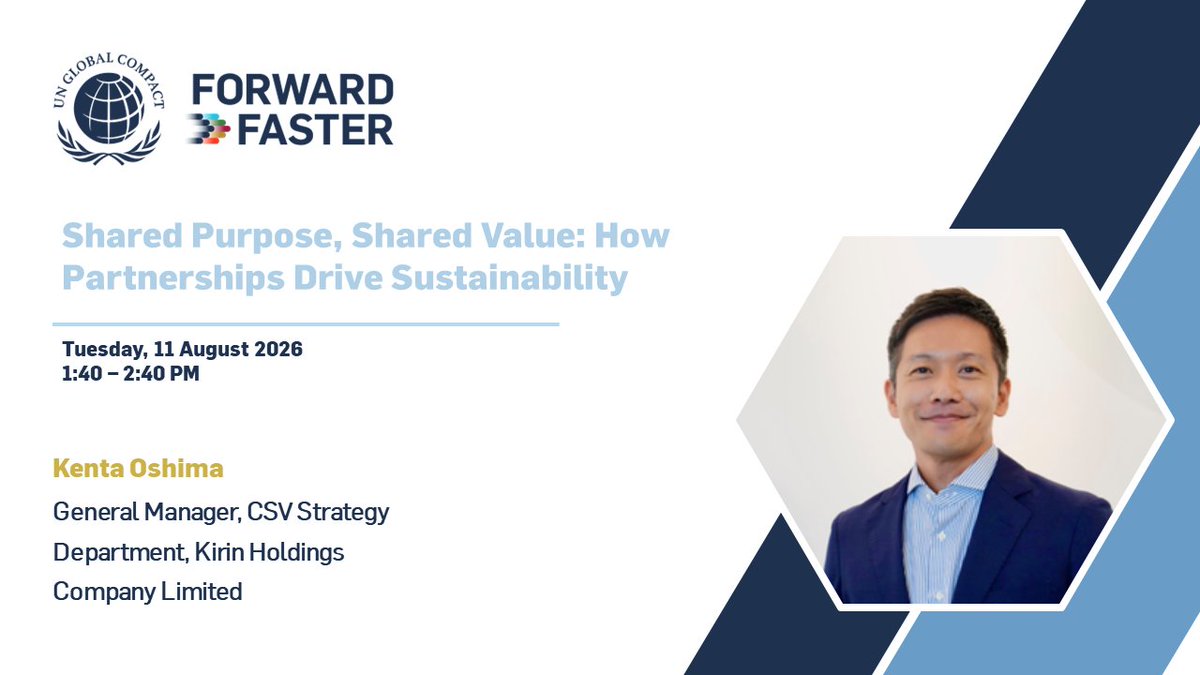 UN GLOBAL COMPACT

FORWARD FASTER

Shared Purpose, Shared Value: How Partnerships Drive Sustainability

Tuesday, 11 August 2026
1:40 – 2:40 PM

Kenta Oshima

General Manager, CSV Strategy Department, Kirin Holdings Company Limited